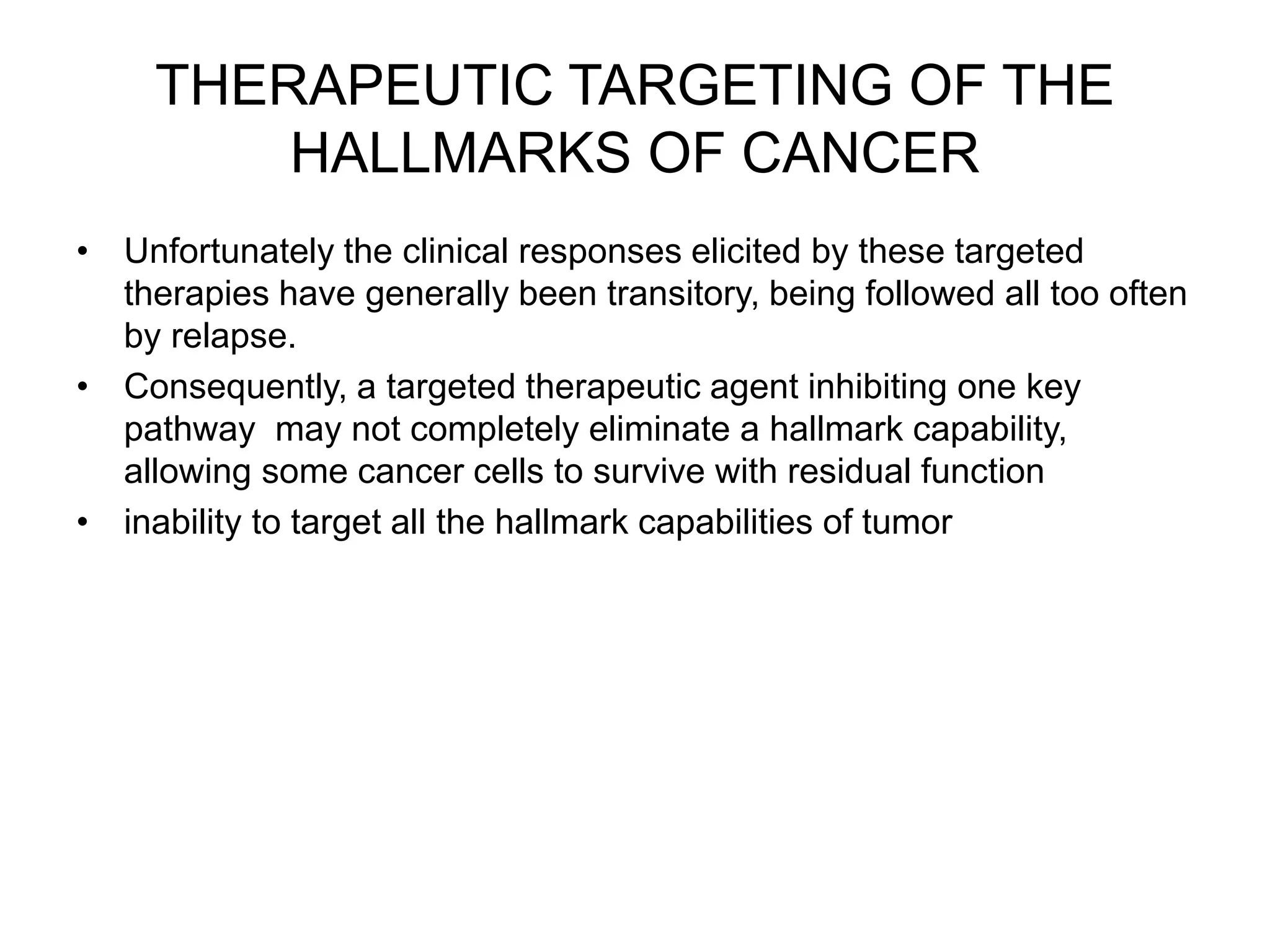 THERAPEUTIC TARGETING OF THE HALLMARKS OF CANCER

• Unfortunately the clinical responses elicited by these targeted therapies have generally been transitory, being followed all too often by relapse.
• Consequently, a targeted therapeutic agent inhibiting one key pathway  may not completely eliminate a hallmark capability, allowing some cancer cells to survive with residual function
• inability to target all the hallmark capabilities of tumor